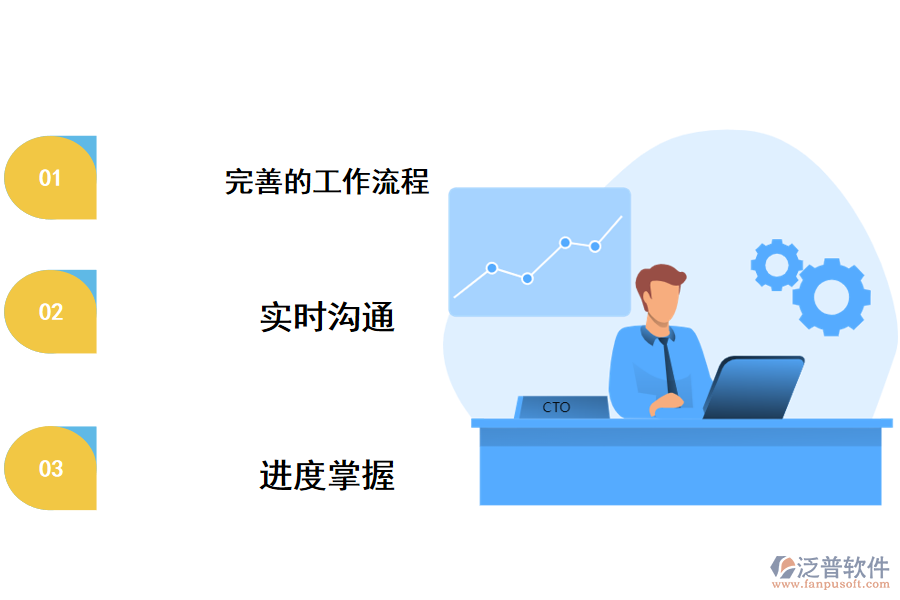 01

完善的工作流程

02

实时沟通

03

进度掌握

CTO

泛普软件
www.fanpusoft.com